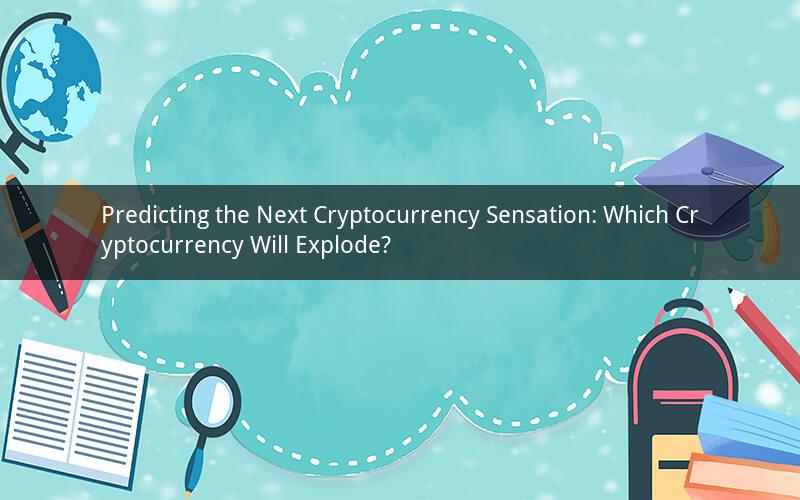 Predicting the Next Cryptocurrency Sensation: Which Cryptocurrency Will Explode?